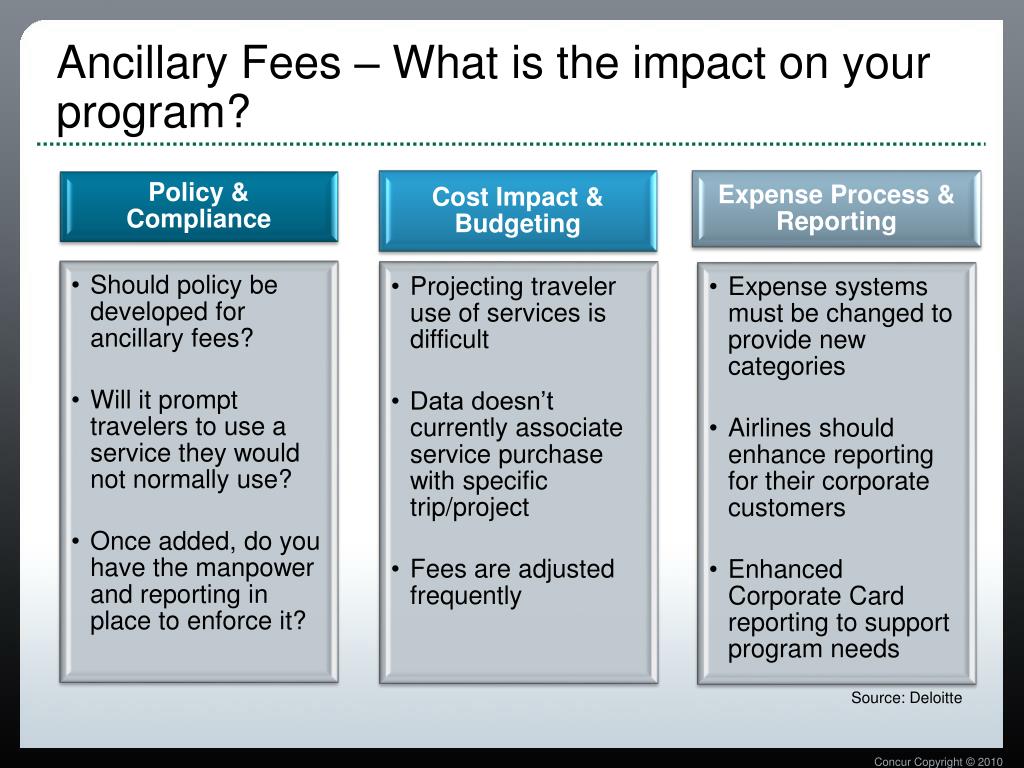 Ancillary Fees – What is the impact on your program?

Policy & Compliance

• Should policy be developed for ancillary fees?

• Will it prompt travelers to use a service they would not normally use?

• Once added, do you have the manpower and reporting in place to enforce it?

Cost Impact & Budgeting

• Projecting traveler use of services is difficult

• Data doesn't currently associate service purchase with specific trip/project

• Fees are adjusted frequently

Expense Process & Reporting

• Expense systems must be changed to provide new categories

• Airlines should enhance reporting for their corporate customers

• Enhanced Corporate Card reporting to support program needs

Source: Deloitte

Concur Copyright © 2010